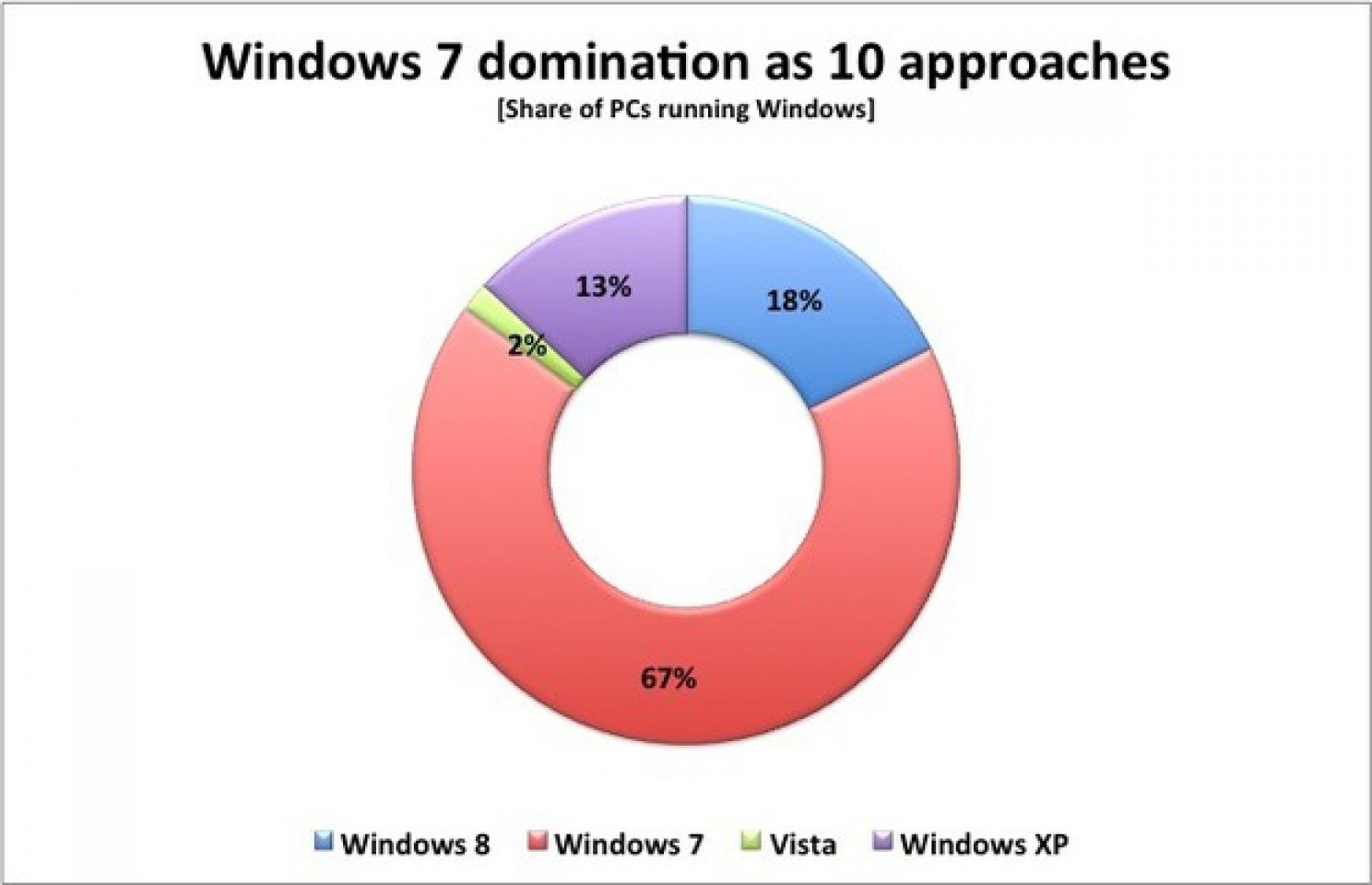 Windows 7 domination as 10 approaches
[Share of PCs running Windows]

13%
18%
2%
67%

Windows 8 Windows 7 Vista Windows XP